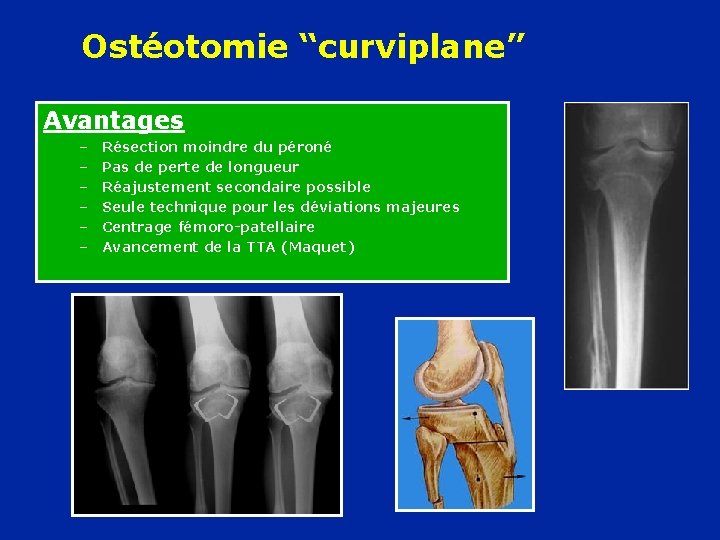 Ostéotomie “curviplane”

Avantages

– Résection moindre du péroné
– Pas de perte de longueur
– Réajustement secondaire possible
– Seule technique pour les déviations majeures
– Centrage fémoro-patellaire
– Avancement de la TTA (Maquet)